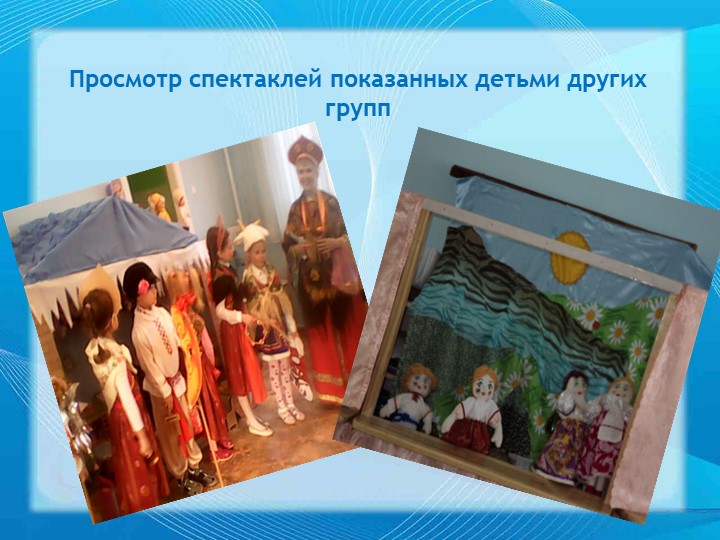 Просмотр спектаклей показанных детьми других групп